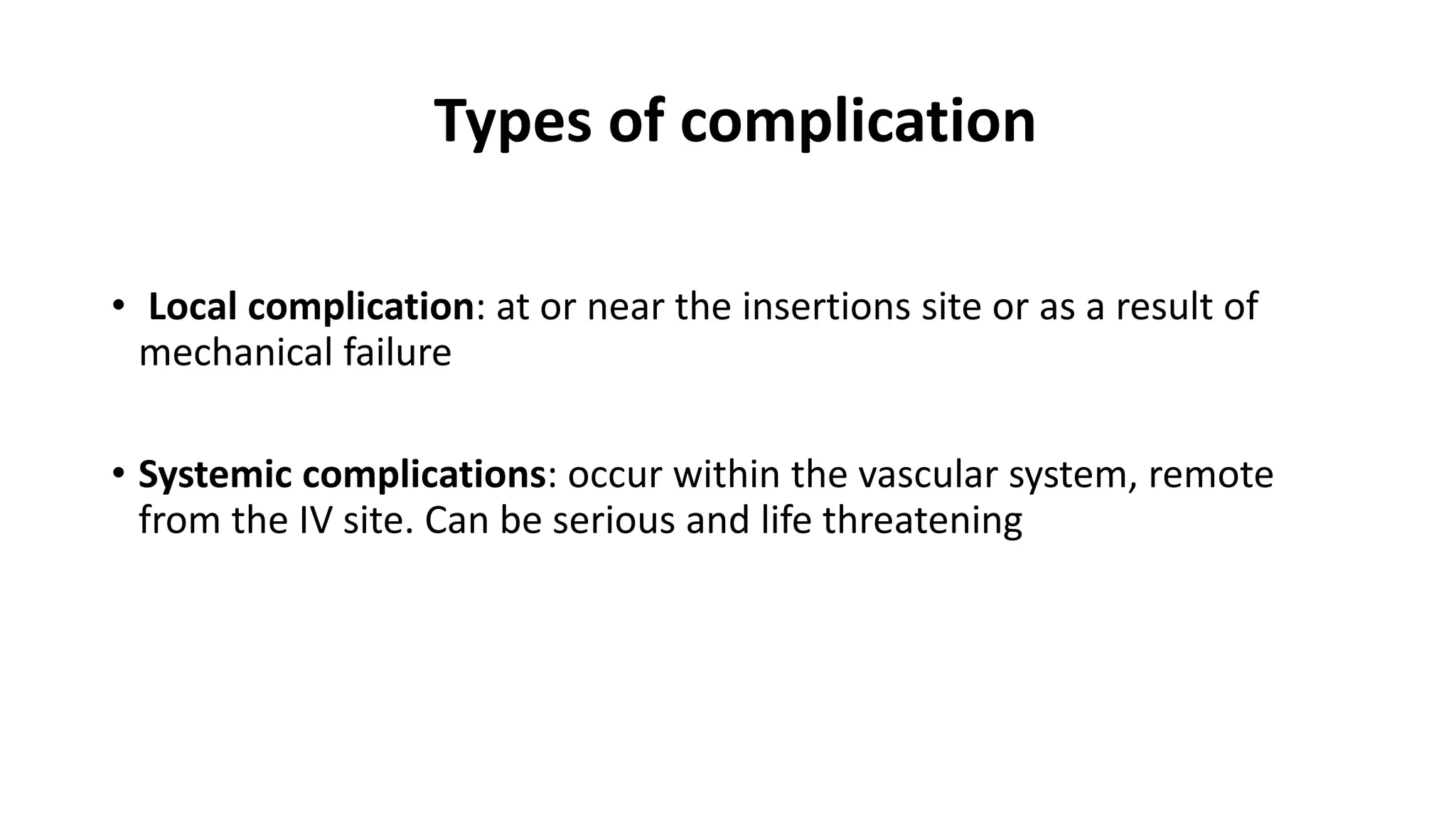 Types of complication

• Local complication: at or near the insertions site or as a result of mechanical failure

• Systemic complications: occur within the vascular system, remote from the IV site. Can be serious and life threatening